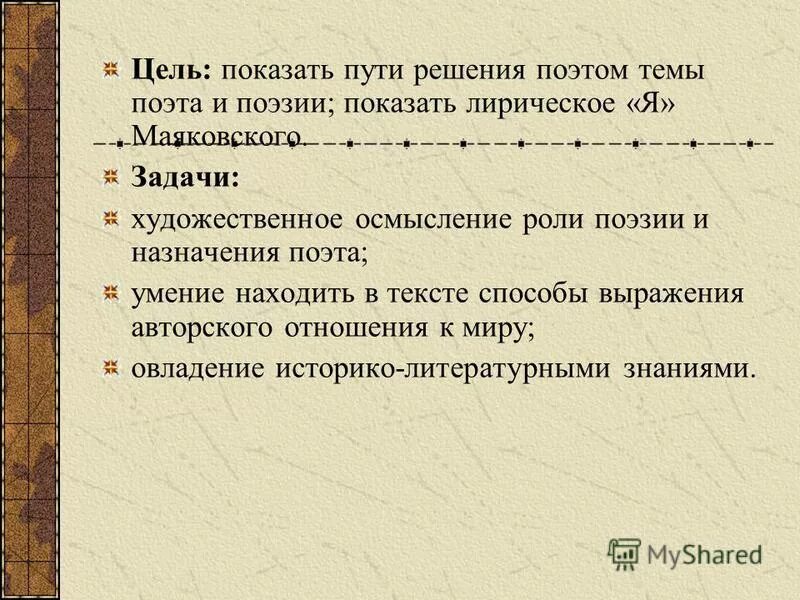 Цель: показать пути решения поэтом темы поэта и поэзии; показать лирическое «Я» Маяковского.

Задачи:

художественное осмысление роли поэзии и назначения поэта;

умение находить в тексте способы выражения авторского отношения к миру;

овладение историко-литературными знаниями.

MyShared